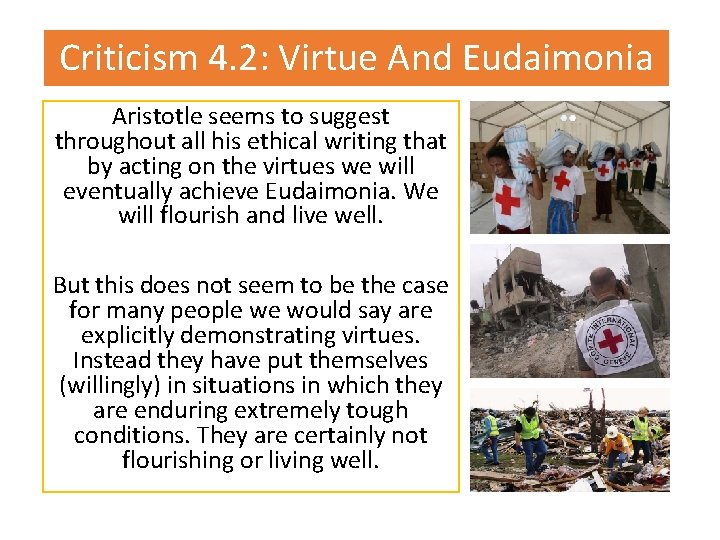 Criticism 4.2: Virtue And Eudaimonia

Aristotle seems to suggest throughout all his ethical writing that by acting on the virtues we will eventually achieve Eudaimonia. We will flourish and live well.

But this does not seem to be the case for many people we would say are explicitly demonstrating virtues. Instead they have put themselves (willingly) in situations in which they are enduring extremely tough conditions. They are certainly not flourishing or living well.

COMITE INTERNATIONAL GENEVE